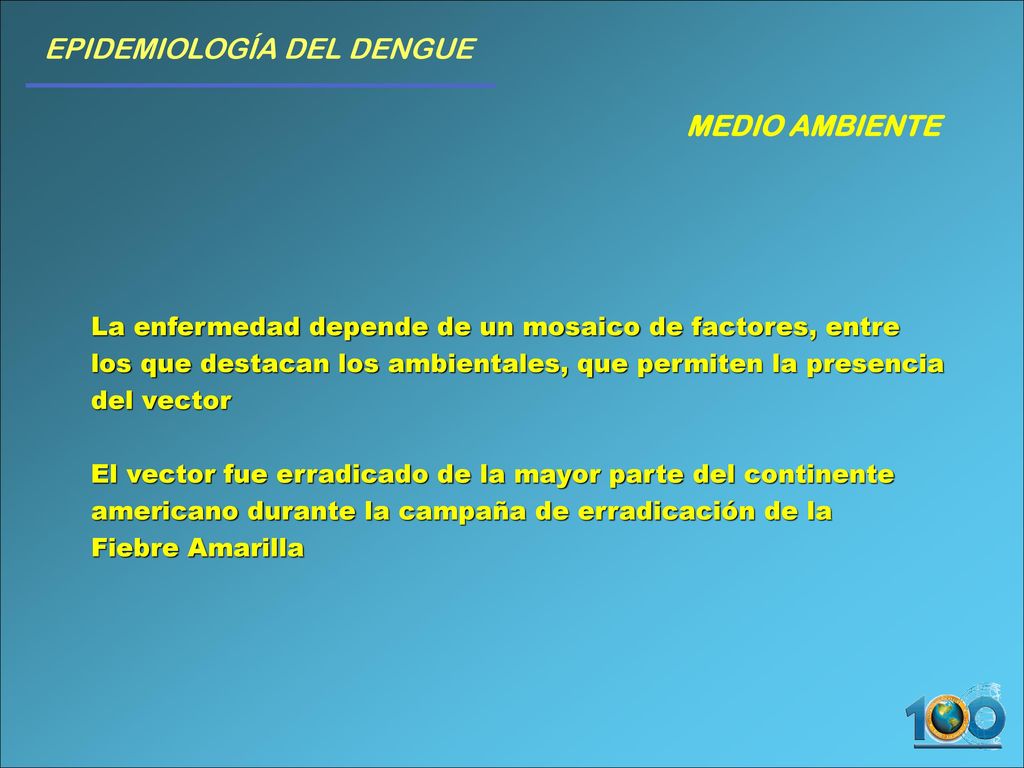 EPIDEMIOLOGÍA DEL DENGUE

MEDIO AMBIENTE

La enfermedad depende de un mosaico de factores, entre los que destacan los ambientales, que permiten la presencia del vector

El vector fue erradicado de la mayor parte del continente americano durante la campaña de erradicación de la Fiebre Amarilla

100